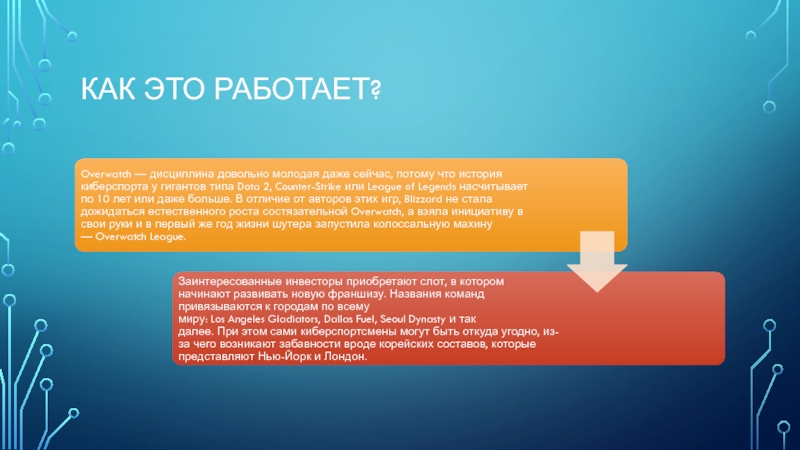 КАК ЭТО РАБОТАЕТ?

Overwatch — дисциплина довольно молодая даже сейчас, потому что история киберспорта у гигантов типа Dota 2, Counter-Strike или League of Legends насчитывает по 10 лет или даже больше. В отличие от авторов этих игр, Blizzard не стала дожидаться естественного роста состязательной Overwatch, а взяла инициативу в свои руки и в первый же год жизни шутера запустила колоссальную махину — Overwatch League.

Заинтересованные инвесторы приобретают слот, в котором начинают развивать новую франшизу. Названия команд привязываются к городам по всему миру: Los Angeles Gladiators, Dallas Fuel, Seoul Dynasty и так далее. При этом сами киберспортсмены могут быть откуда угодно, из-за чего возникают забавности вроде корейских составов, которые представляют Нью-Йорк и Лондон.